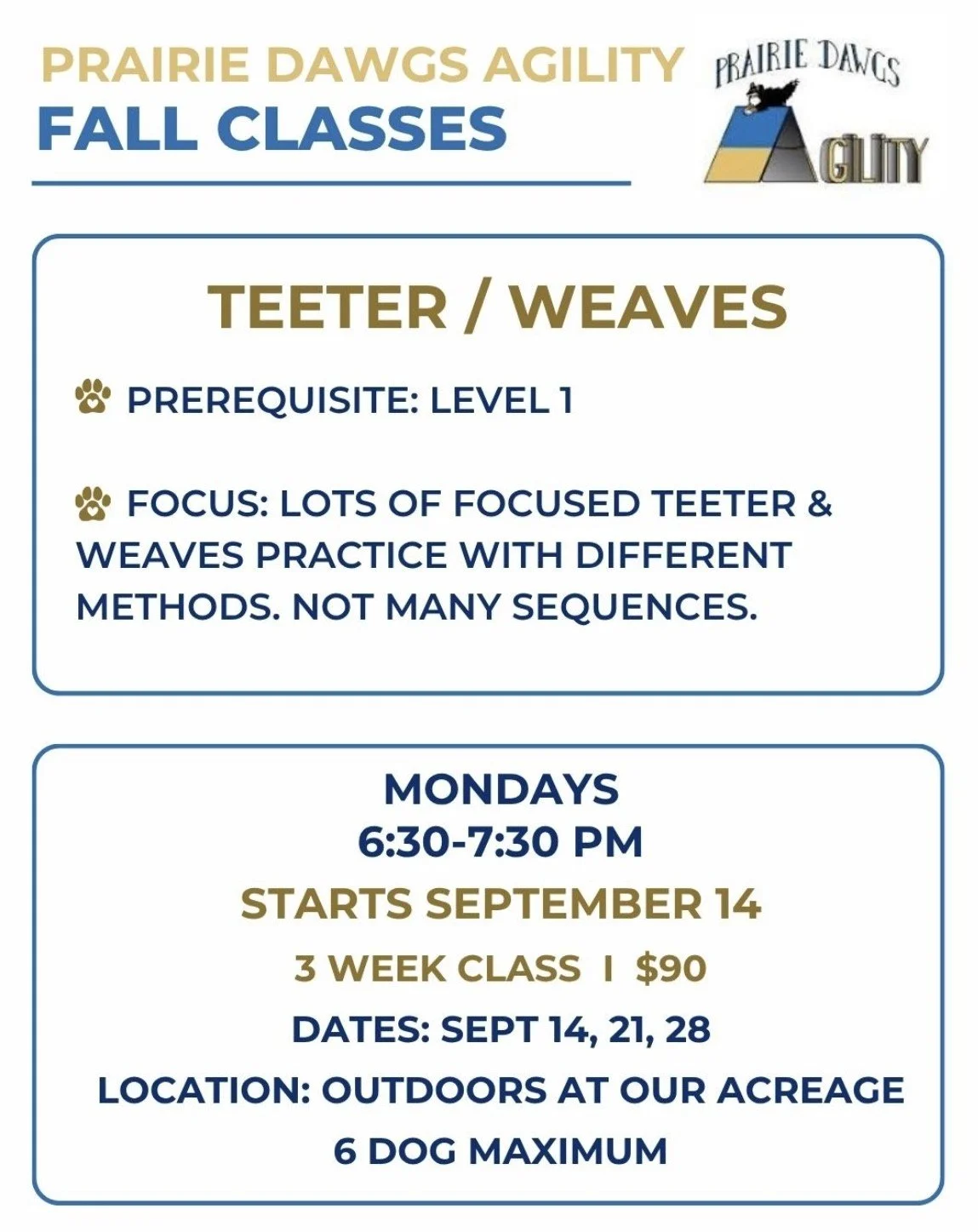 PRAIRIE DAWGS AGILITY
FALL CLASSES

PRAIRIE DAWGS AGILITY

TEETER / WEAVES

PREREQUISITE: LEVEL 1

FOCUS: LOTS OF FOCUSED TEETER & WEAVES PRACTICE WITH DIFFERENT METHODS. NOT MANY SEQUENCES.

MONDAYS
6:30-7:30 PM
STARTS SEPTEMBER 14
3 WEEK CLASS I $90
DATES: SEPT 14, 21, 28
LOCATION: OUTDOORS AT OUR ACREAGE
6 DOG MAXIMUM